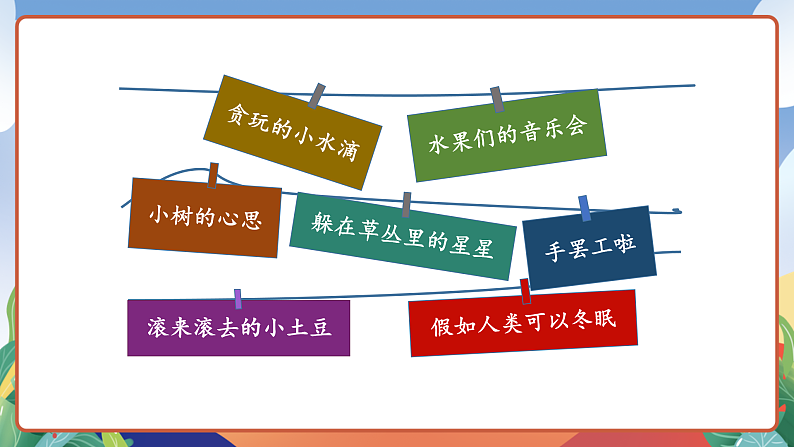 贪玩的小水滴

水果们的音乐会

小树的心思

躲在草丛里的星星

手罢工啦

滚来滚去的小土豆

假如人类可以冬眠